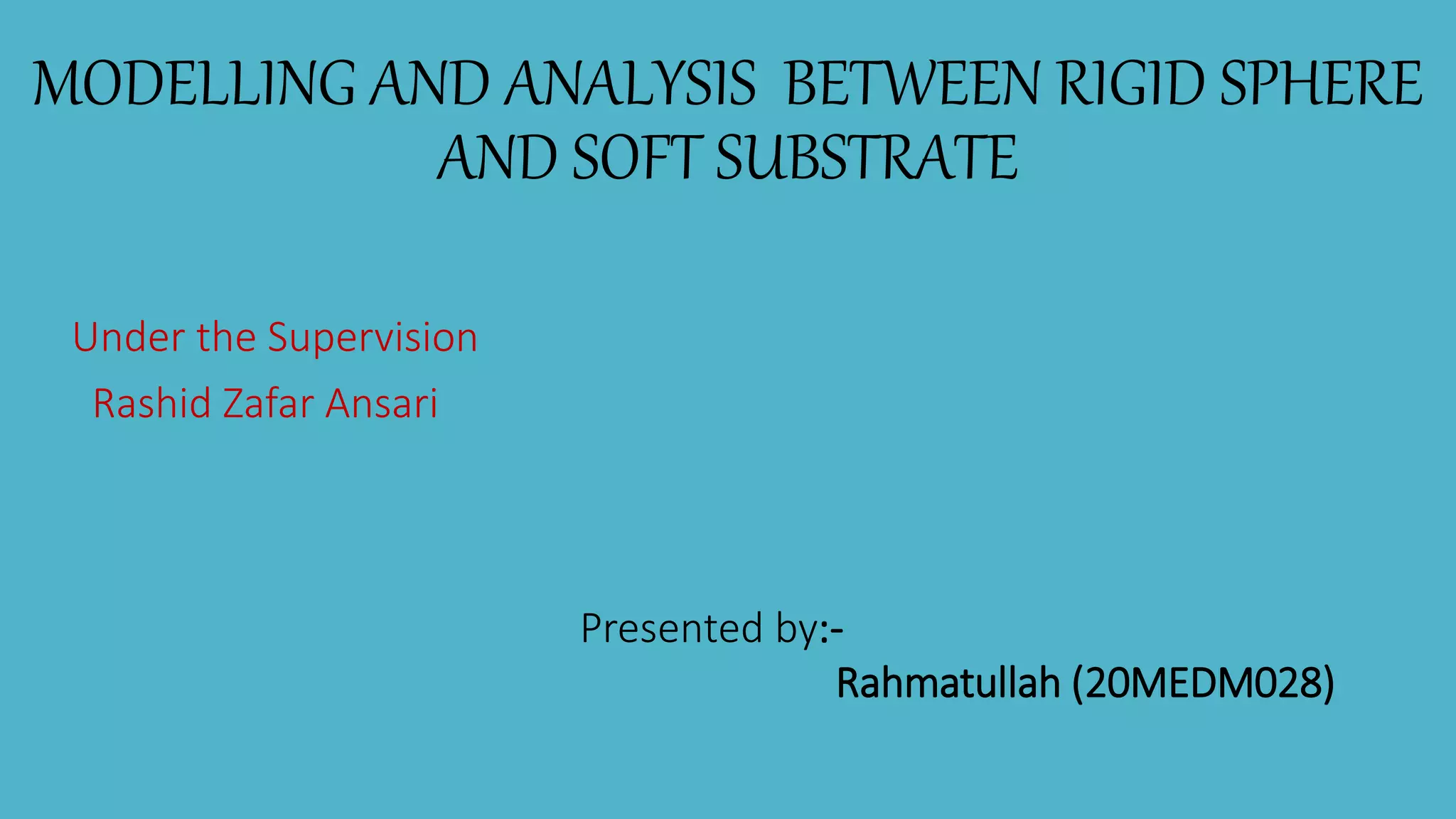 MODELLING AND ANALYSIS BETWEEN RIGID SPHERE AND SOFT SUBSTRATE

Under the Supervision
Rashid Zafar Ansari

Presented by:-
Rahmatullah (20MEDM028)